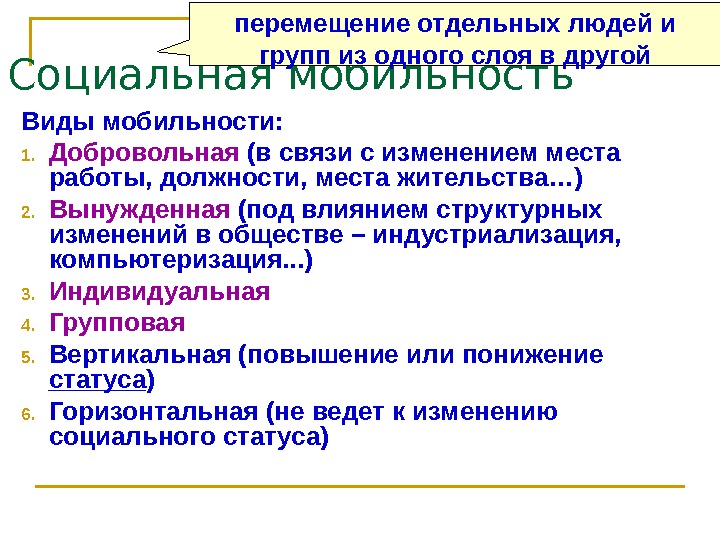 перемещение отдельных людей и групп из одного слоя в другой

Социальная мобильность

Виды мобильности:

1. Добровольная (в связи с изменением места работы, должности, места жительства…)
2. Вынужденная (под влиянием структурных изменений в обществе – индустриализация, компьютеризация...)
3. Индивидуальная
4. Групповая
5. Вертикальная (повышение или понижение статуса)
6. Горизонтальная (не ведет к изменению социального статуса)